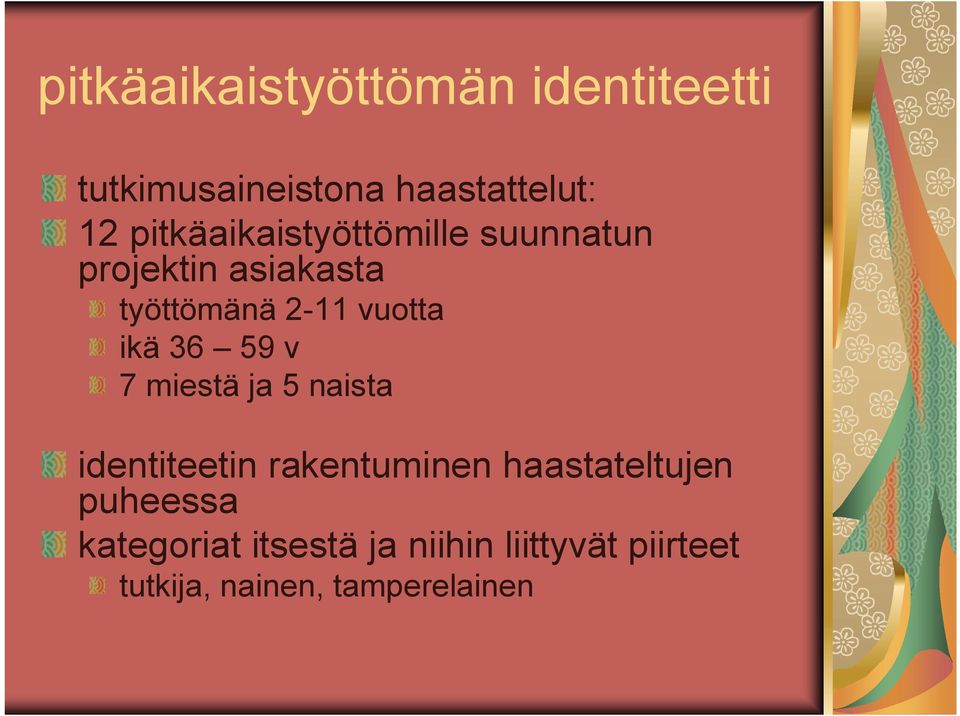 pitkäaikaistyöttömän identiteetti

tutkimusaineistona haastattelut:

12 pitkäaikaistyöttömille suunnatun projektin asiakasta

työttömänä 2-11 vuotta

ikä 36 – 59 v

7 miestä ja 5 naista

identiteetin rakentuminen haastateltujen puheessa

kategoriat itsestä ja niihin liittyvät piirteet

tutkija, nainen, tamperelainen